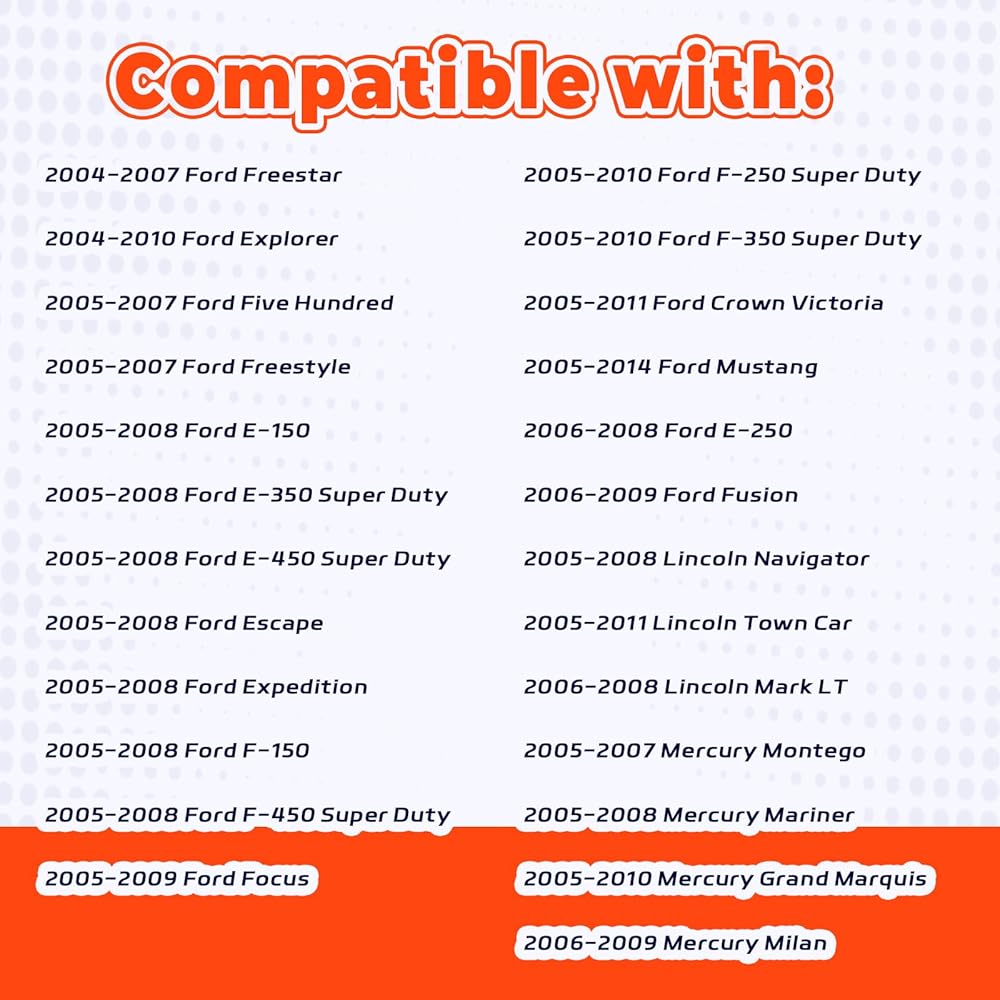 Compatible with:

2004-2007 Ford Freestar

2004-2010 Ford Explorer

2005-2007 Ford Five Hundred

2005-2007 Ford Freestyle

2005-2008 Ford E-150

2005-2008 Ford E-350 Super Duty

2005-2008 Ford E-450 Super Duty

2005-2008 Ford Escape

2005-2008 Ford Expedition

2005-2008 Ford F-150

2005-2008 Ford F-450 Super Duty

2005-2009 Ford Focus

2005-2010 Ford F-250 Super Duty

2005-2010 Ford F-350 Super Duty

2005-2011 Ford Crown Victoria

2005-2014 Ford Mustang

2006-2008 Ford E-250

2006-2009 Ford Fusion

2005-2008 Lincoln Navigator

2005-2011 Lincoln Town Car

2006-2008 Lincoln Mark LT

2005-2007 Mercury Montego

2005-2008 Mercury Mariner

2005-2010 Mercury Grand Marquis

2006-2009 Mercury Milan